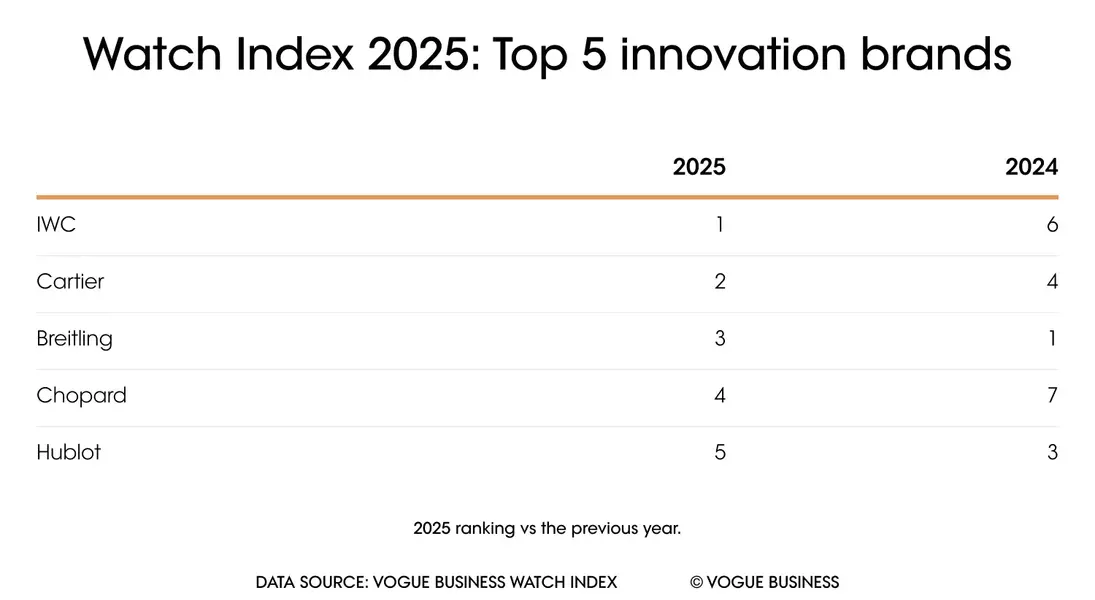 Watch Index 2025: Top 5 innovation brands

| | 2025 | 2024 |
|---|---|---|
| IWC | 1 | 6 |
| Cartier | 2 | 4 |
| Breitling | 3 | 1 |
| Chopard | 4 | 7 |
| Hublot | 5 | 3 |

2025 ranking vs the previous year.

DATA SOURCE: VOGUE BUSINESS WATCH INDEX © VOGUE BUSINESS